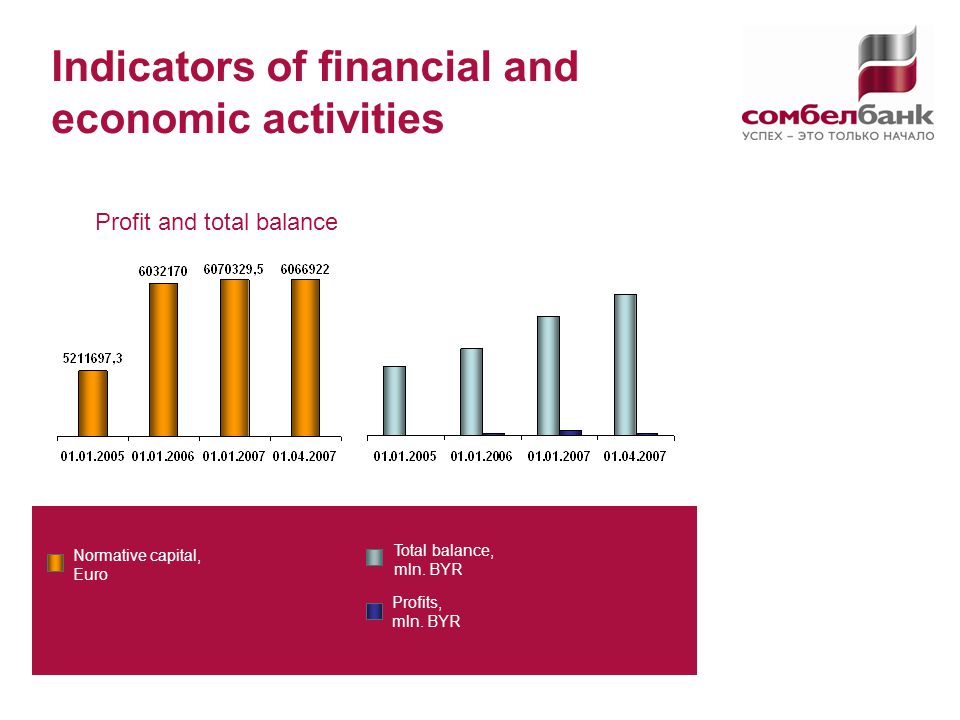 Indicators of financial and economic activities

сомбелбанк
УСПЕХ – ЭТО ТОЛЬКО НАЧАЛО

Profit and total balance

5211697,3
6032170
6070329,5
6066922

01.01.2005 01.01.2006 01.01.2007 01.04.2007

01.01.2005 01.01.2006 01.01.2007 01.04.2007

Normative capital, Euro

Total balance, mln. BYR

Profits, mln. BYR